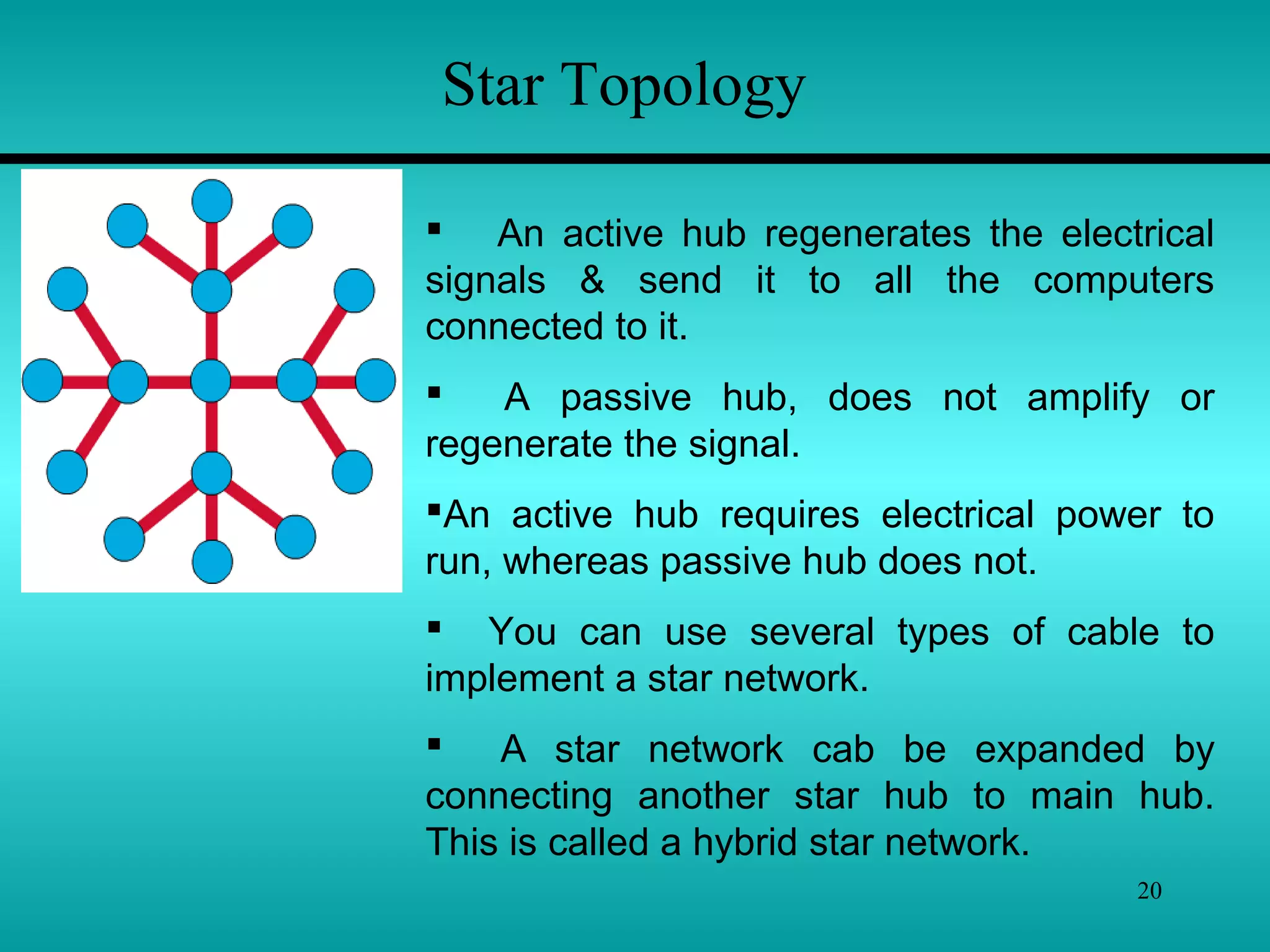 Star Topology

▪ An active hub regenerates the electrical signals & send it to all the computers connected to it.

▪ A passive hub, does not amplify or regenerate the signal.

▪An active hub requires electrical power to run, whereas passive hub does not.

▪ You can use several types of cable to implement a star network.

▪ A star network cab be expanded by connecting another star hub to main hub. This is called a hybrid star network.

20